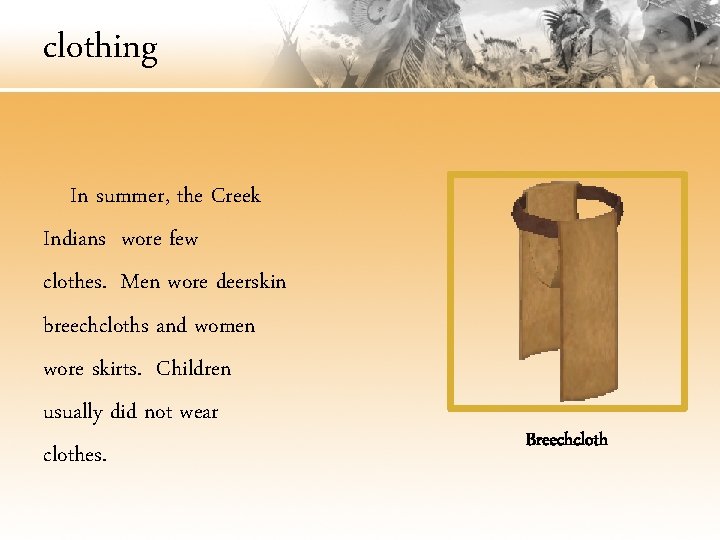 clothing

In summer, the Creek Indians wore few clothes. Men wore deerskin breechcloths and women wore skirts. Children usually did not wear clothes.

Breechcloth